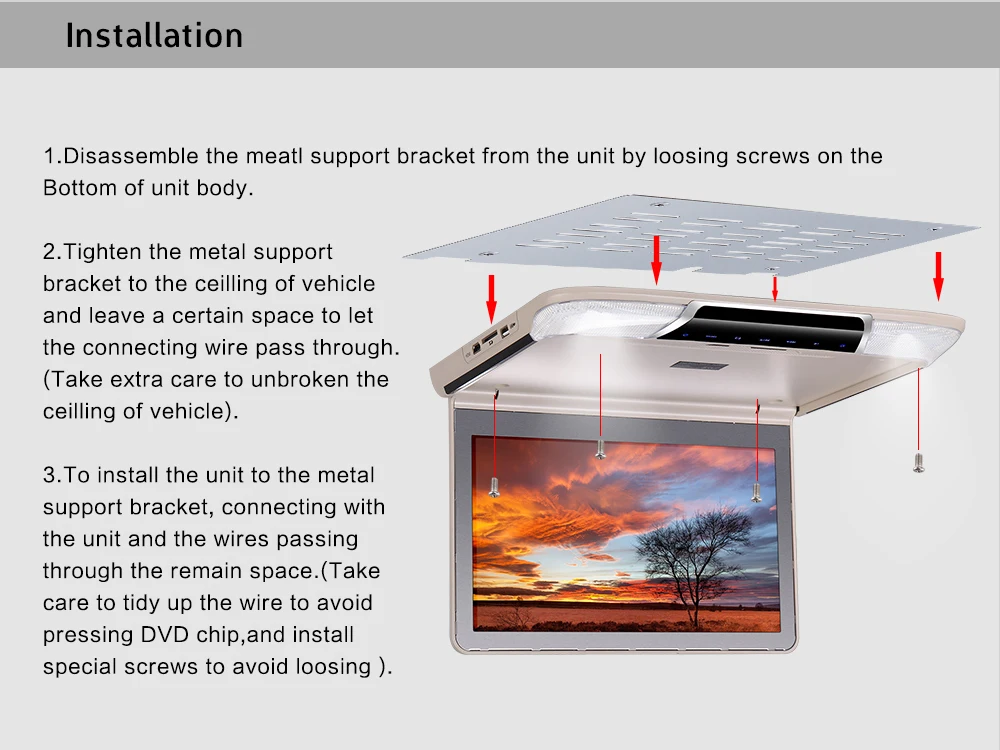 Installation

1.Disassemble the meatl support bracket from the unit by loosing screws on the Bottom of unit body.

2.Tighten the metal support bracket to the ceilling of vehicle and leave a certain space to let the connecting wire pass through. (Take extra care to unbroken the ceilling of vehicle).

3.To install the unit to the metal support bracket, connecting with the unit and the wires passing through the remain space.(Take care to tidy up the wire to avoid pressing DVD chip,and install special screws to avoid loosing ).